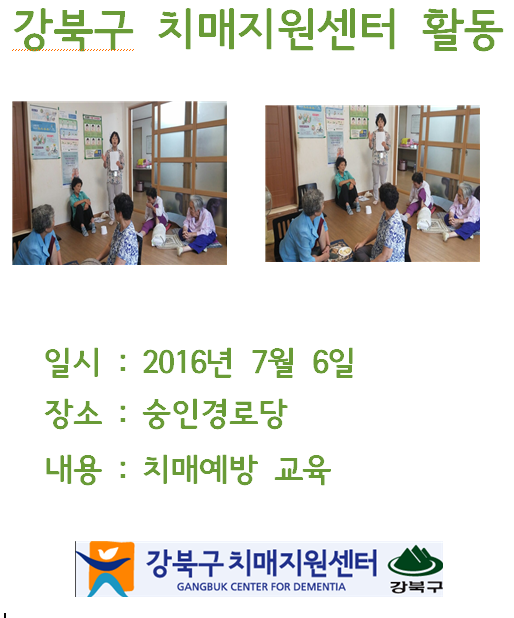 강북구 치매지원센터 활동

일시 : 2016년 7월 6일

장소 : 숭인경로당

내용 : 치매예방 교육

강북구 치매지원센터
GANGBUK CENTER FOR DEMENTIA
강북구